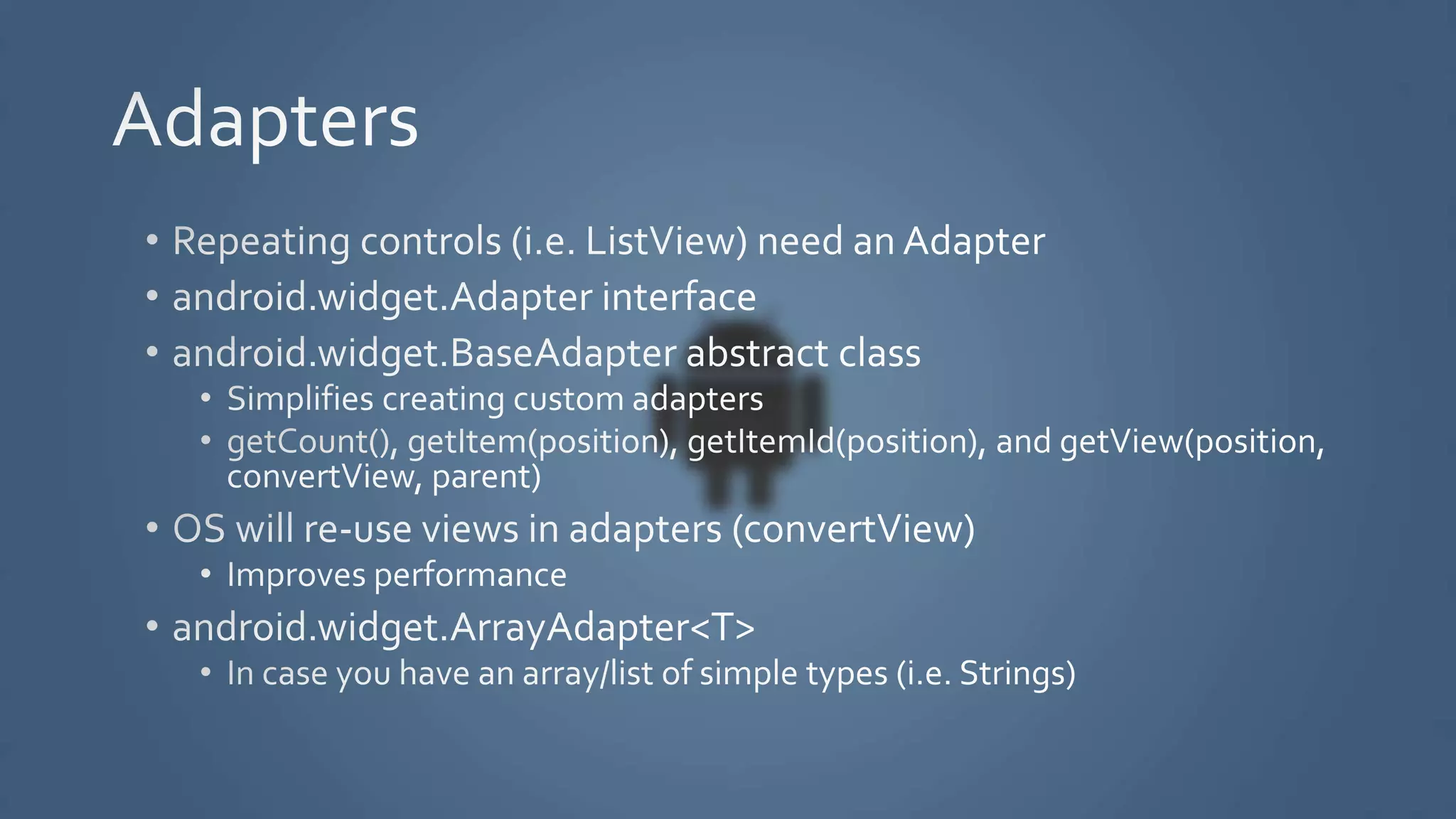 Adapters

• Repeating controls (i.e. ListView) need an Adapter
• android.widget.Adapter interface
• android.widget.BaseAdapter abstract class
  • Simplifies creating custom adapters
  • getCount(), getItem(position), getItemId(position), and getView(position, convertView, parent)
• OS will re-use views in adapters (convertView)
  • Improves performance
• android.widget.ArrayAdapter<T>
  • In case you have an array/list of simple types (i.e. Strings)